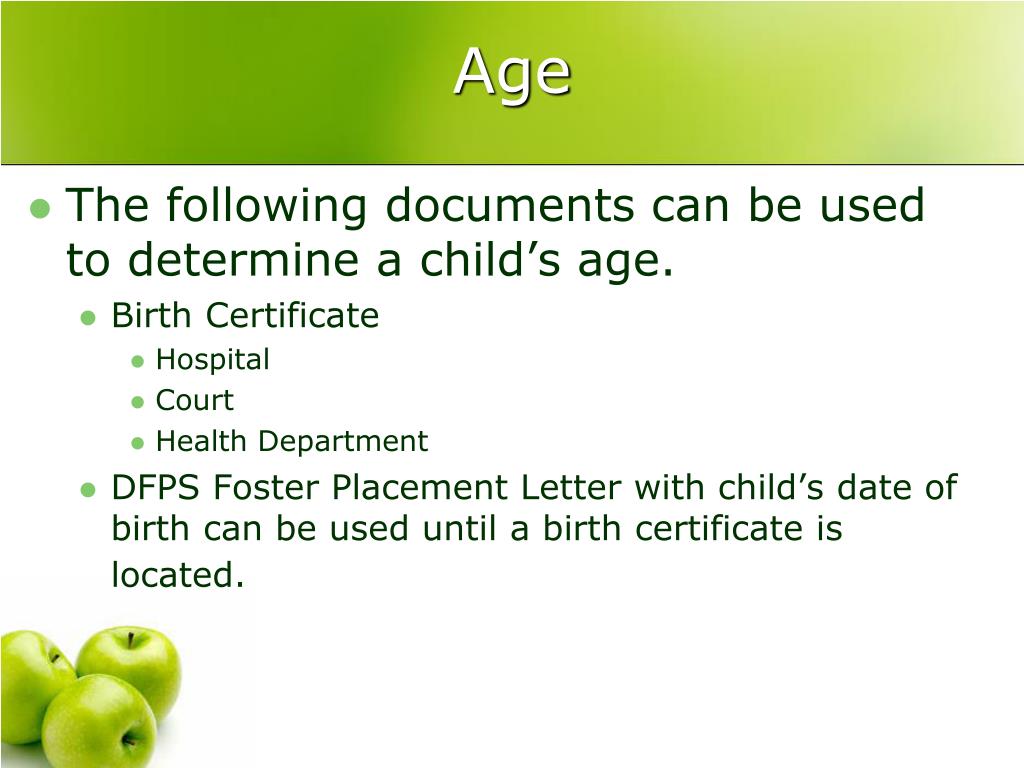 Age

- The following documents can be used to determine a child’s age.
  - Birth Certificate
    - Hospital
    - Court
    - Health Department
  - DFPS Foster Placement Letter with child’s date of birth can be used until a birth certificate is located.